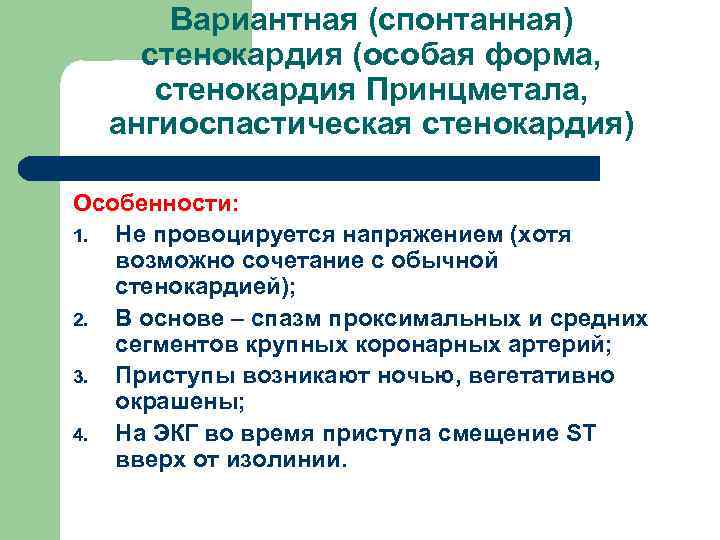 Вариантная (спонтанная) стенокардия (особая форма, стенокардия Принцметала, ангиоспастическая стенокардия)

Особенности:
1. Не провоцируется напряжением (хотя возможно сочетание с обычной стенокардией);
2. В основе – спазм проксимальных и средних сегментов крупных коронарных артерий;
3. Приступы возникают ночью, вегетативно окрашены;
4. На ЭКГ во время приступа смещение ST вверх от изолинии.